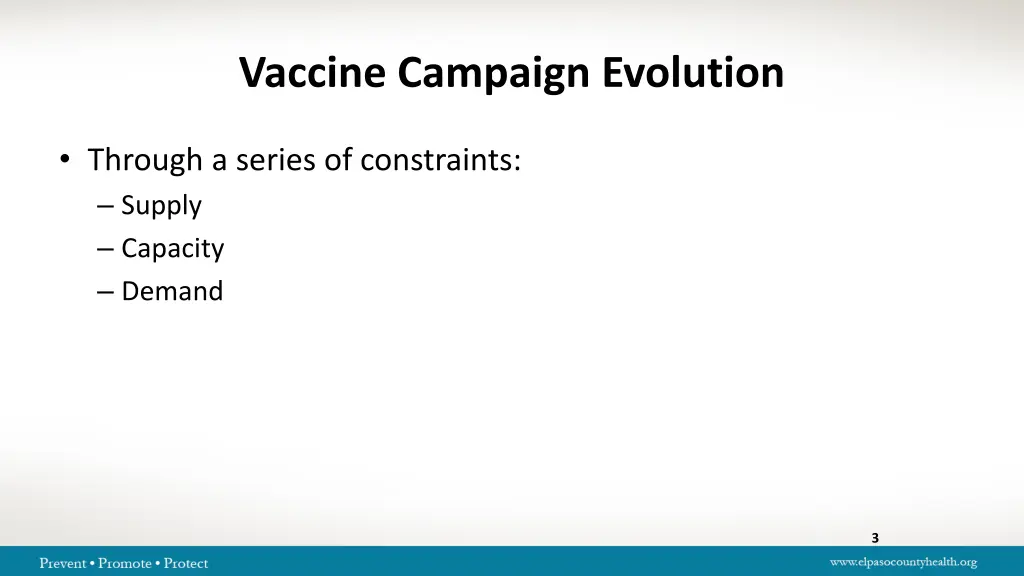 Vaccine Campaign Evolution

• Through a series of constraints:
– Supply
– Capacity
– Demand

3

Prevent • Promote • Protect

www.elpasocountyhealth.org